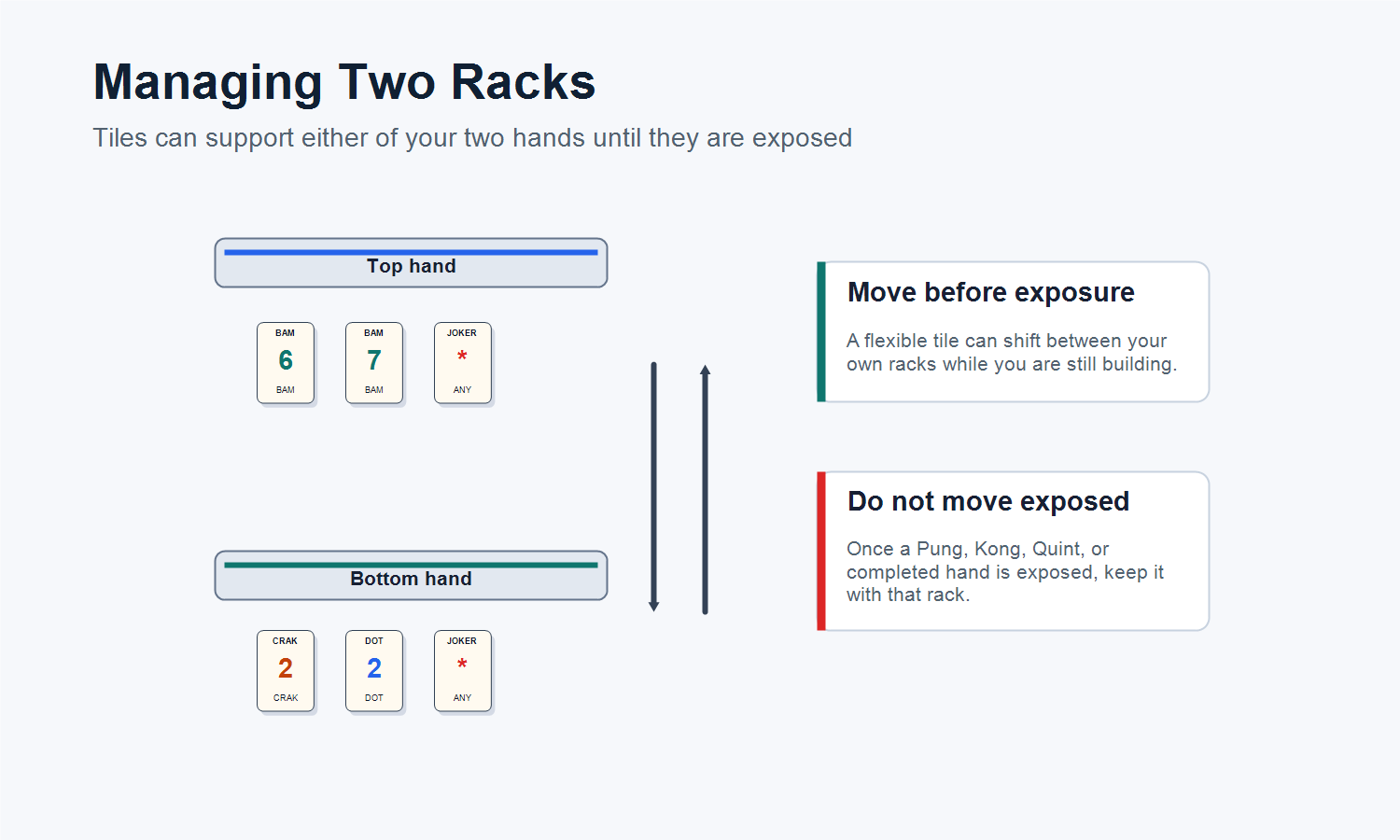 Managing Two Racks

Tiles can support either of your two hands until they are exposed

Top hand

BAM
6
BAM

BAM
7
BAM

JOKER
*
ANY

Bottom hand

CRAK
2
CRAK

DOT
2
DOT

JOKER
*
ANY

Move before exposure

A flexible tile can shift between your own racks while you are still building.

Do not move exposed

Once a Pung, Kong, Quint, or completed hand is exposed, keep it with that rack.